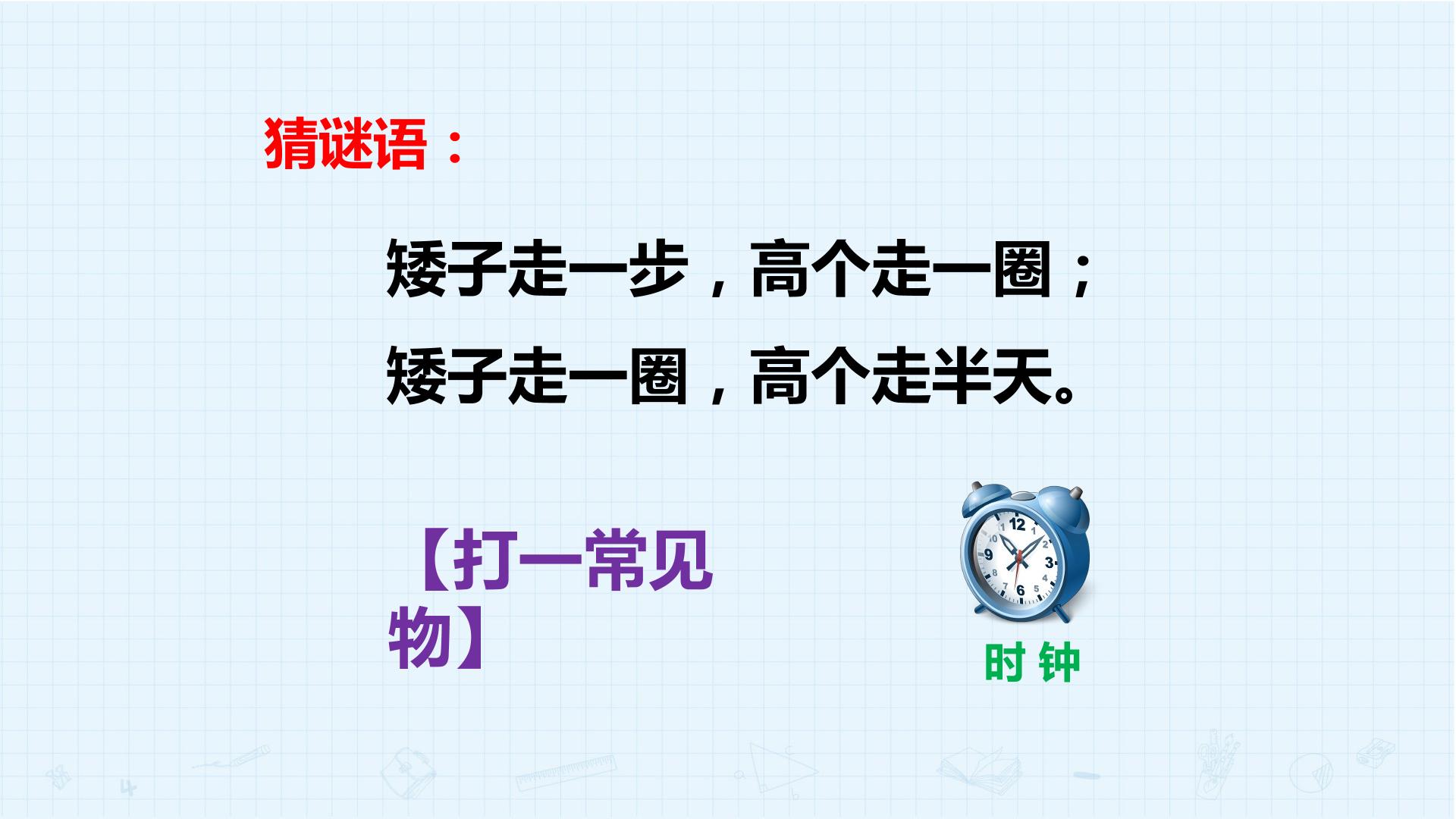 猜谜语：

矮子走一步，高个走一圈；

矮子走一圈，高个走半天。

【打一常见物】

12
1
2
3
4
5
6
7
8
9
10
11

时 钟